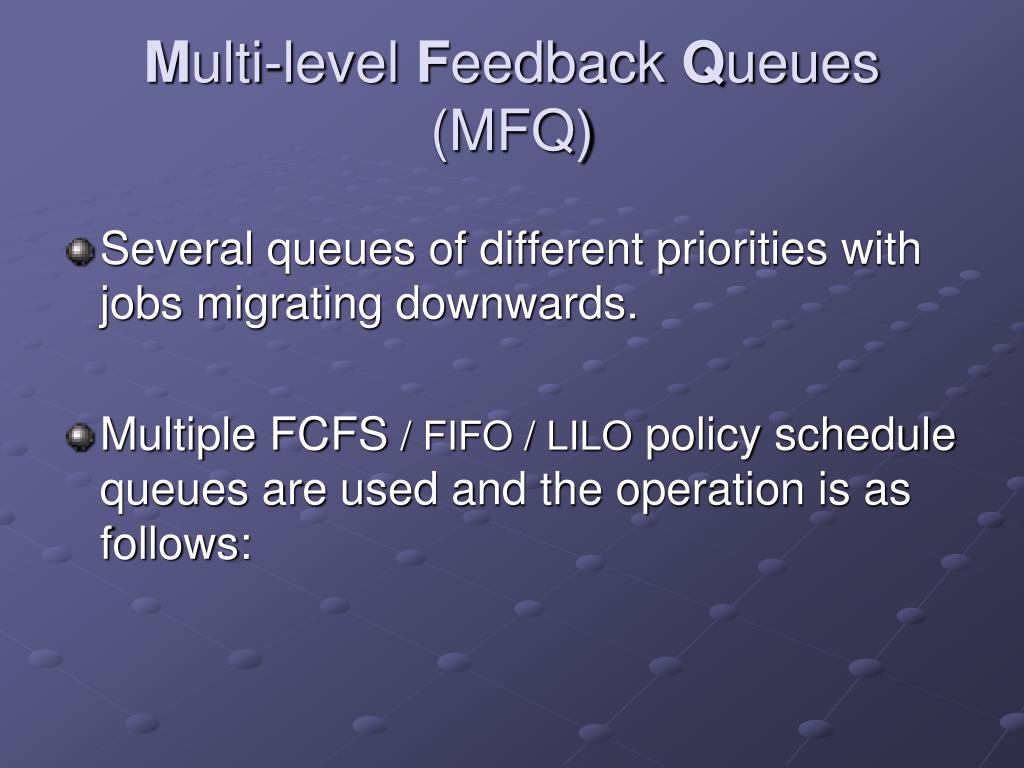 Multi-level Feedback Queues (MFQ)

Several queues of different priorities with jobs migrating downwards.

Multiple FCFS / FIFO / LILO policy schedule queues are used and the operation is as follows: